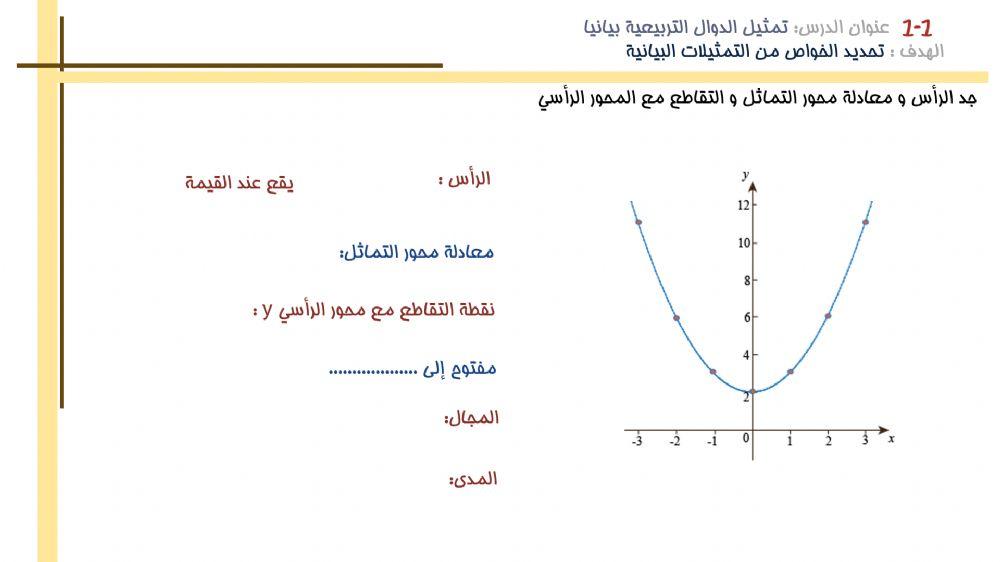 1-1 عنوان الدرس: تمثيل الدوال التربيعية بيانيا
الهدف : تحديد الخواص من التمثيلات البيانية

جد الرأس و معادلة محور التماثل و التقاطع مع المحور الرأسي

الرأس :
يقع عند القيمة

معادلة محور التماثل:

نقطة التقاطع مع محور الرأسي y :

مفتوح إلى ..................

المجال:

المدى:

y
12
10
8
6
4
2
-3 -2 -1 0 1 2 3 x